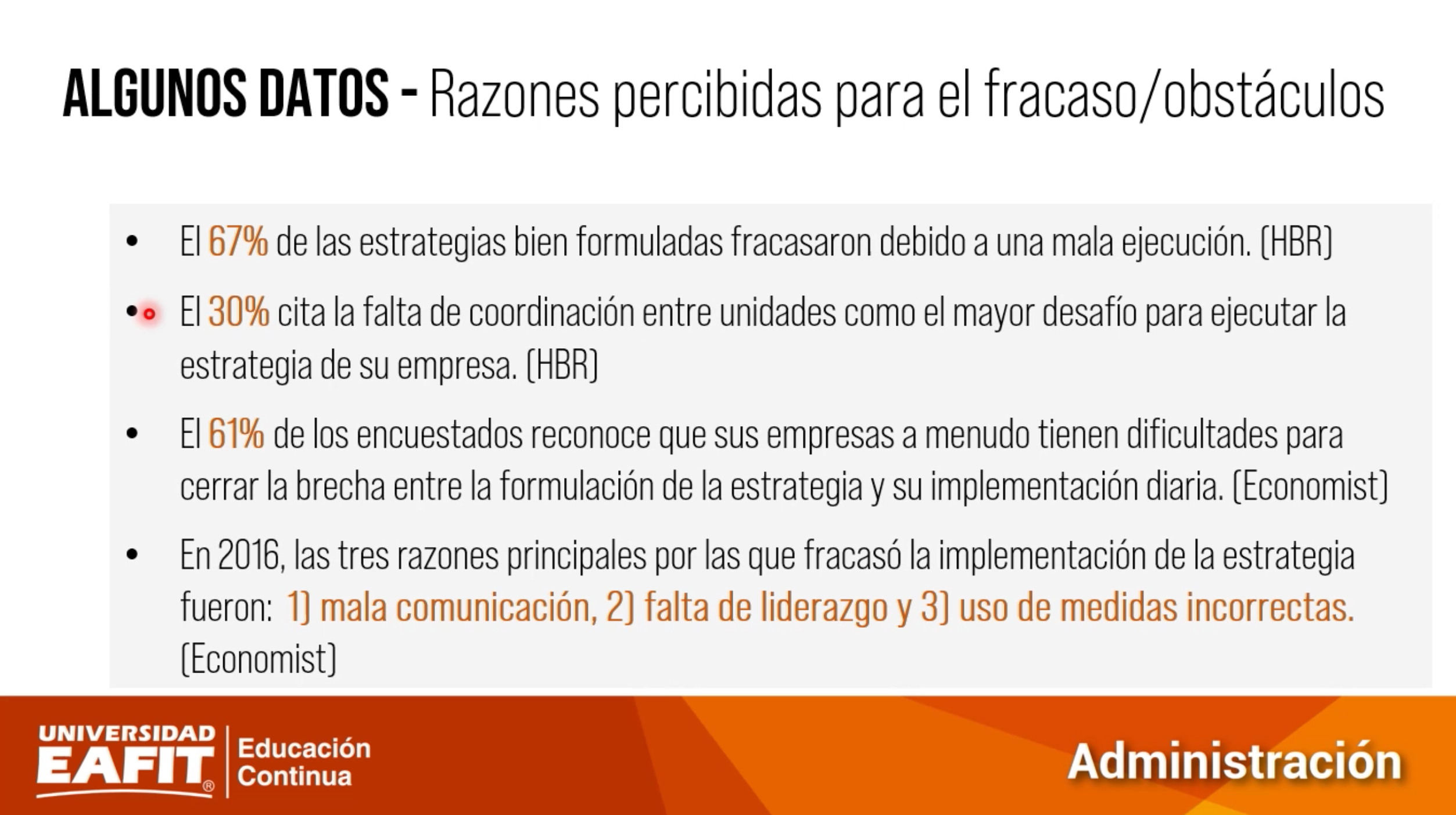 ALGUNOS DATOS - Razones percibidas para el fracaso/obstáculos

• El 67% de las estrategias bien formuladas fracasaron debido a una mala ejecución. (HBR)

• El 30% cita la falta de coordinación entre unidades como el mayor desafío para ejecutar la estrategia de su empresa. (HBR)

• El 61% de los encuestados reconoce que sus empresas a menudo tienen dificultades para cerrar la brecha entre la formulación de la estrategia y su implementación diaria. (Economist)

• En 2016, las tres razones principales por las que fracasó la implementación de la estrategia fueron: 1) mala comunicación, 2) falta de liderazgo y 3) uso de medidas incorrectas. (Economist)

UNIVERSIDAD EAFIT® Educación Continua

Administración